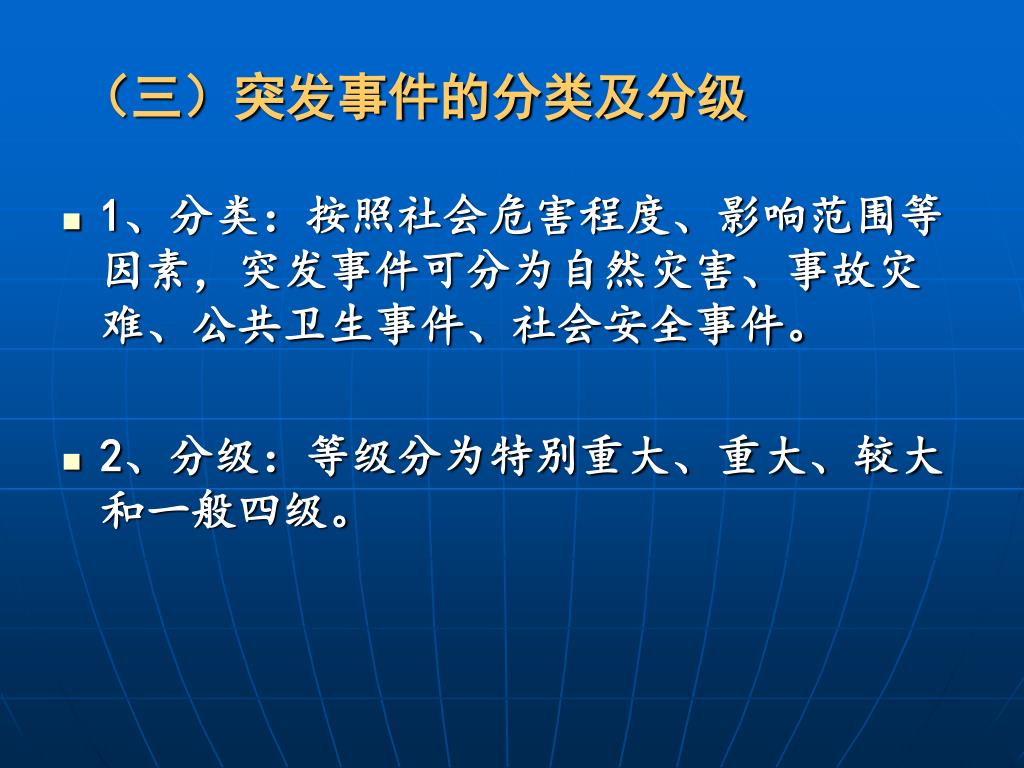 （三）突发事件的分类及分级

1、分类：按照社会危害程度、影响范围等因素，突发事件可分为自然灾害、事故灾难、公共卫生事件、社会安全事件。

2、分级：等级分为特别重大、重大、较大和一般四级。